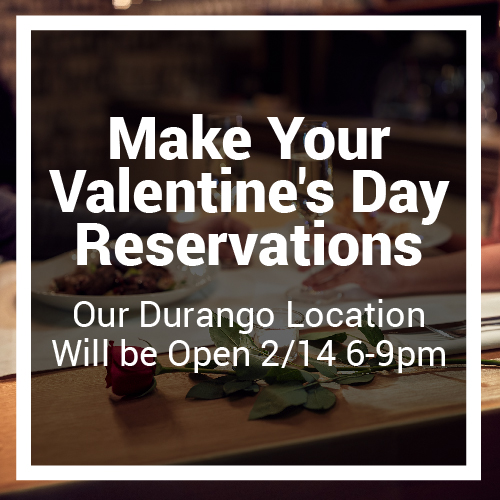 Make Your Valentine's Day Reservations

Our Durango Location Will be Open 2/14 6-9pm